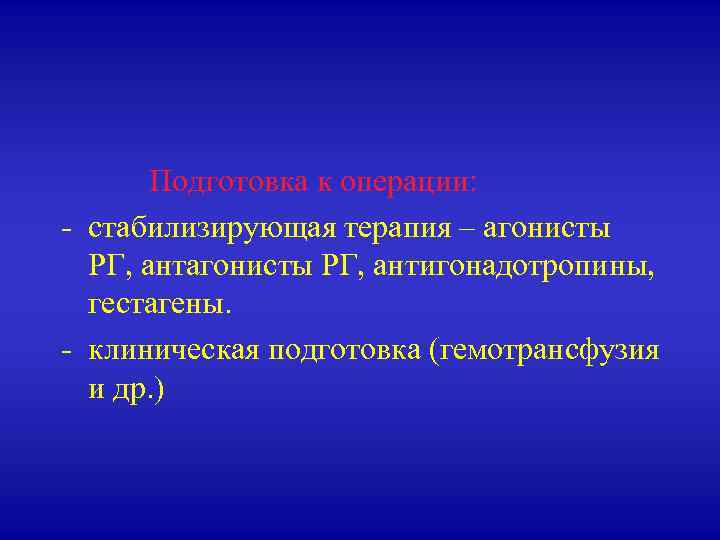 Подготовка к операции:

- стабилизирующая терапия – агонисты РГ, антагонисты РГ, антигонадотропины, гестагены.

- клиническая подготовка (гемотрансфузия и др.)